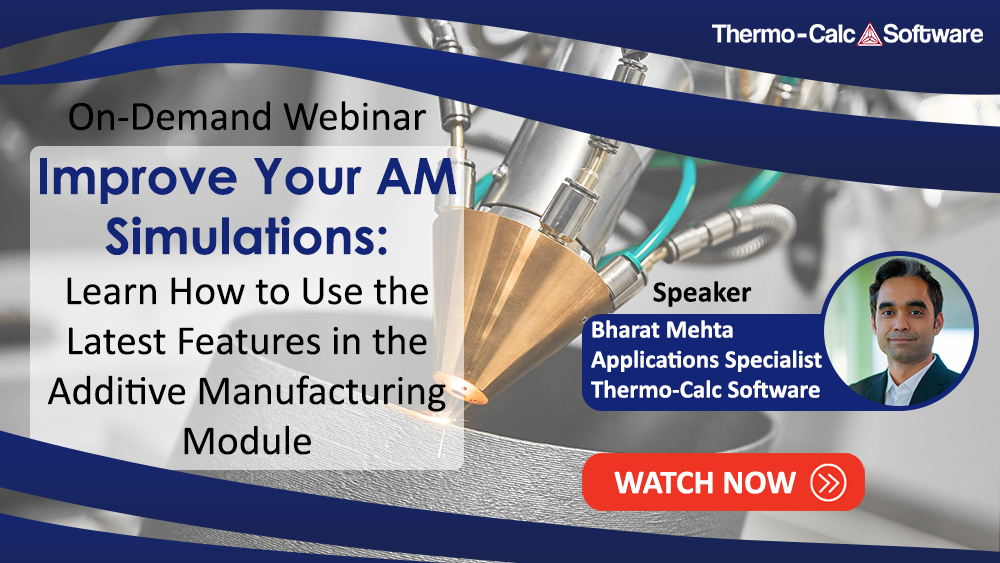 Thermo-Calc Software

On-Demand Webinar

Improve Your AM Simulations:

Learn How to Use the Latest Features in the Additive Manufacturing Module

Speaker

Bharat Mehta
Applications Specialist
Thermo-Calc Software

WATCH NOW